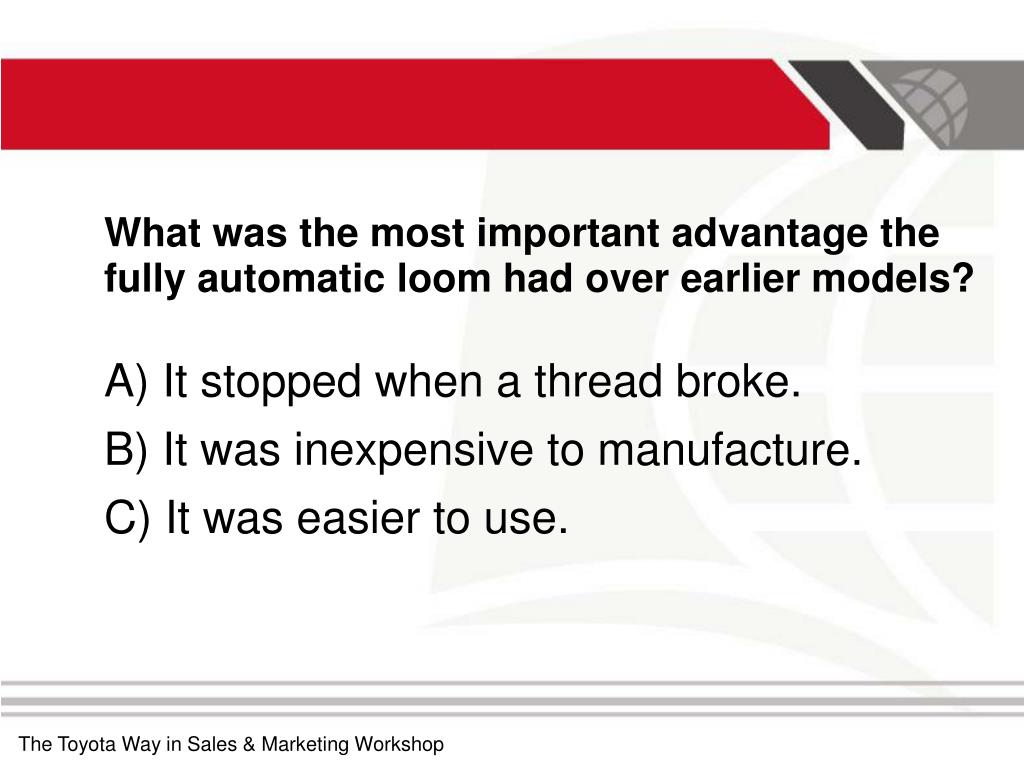 What was the most important advantage the fully automatic loom had over earlier models?

A) It stopped when a thread broke.

B) It was inexpensive to manufacture.

C) It was easier to use.

The Toyota Way in Sales & Marketing Workshop